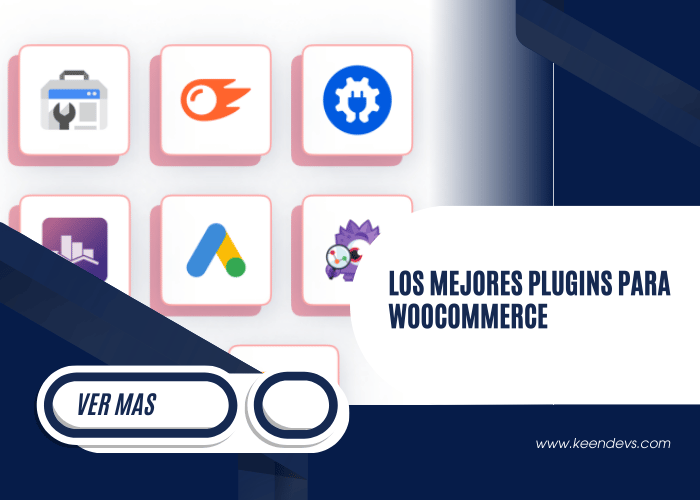 LOS MEJORES PLUGINS PARA WOOCOMMERCE

VER MAS

www.keendevs.com